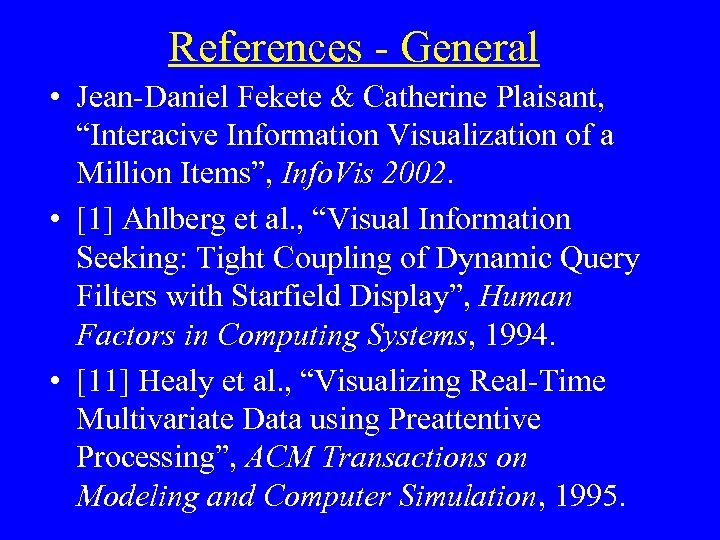 References - General

• Jean-Daniel Fekete & Catherine Plaisant, “Interacive Information Visualization of a Million Items”, InfoVis 2002.

• [1] Ahlberg et al., “Visual Information Seeking: Tight Coupling of Dynamic Query Filters with Starfield Display”, Human Factors in Computing Systems, 1994.

• [11] Healy et al., “Visualizing Real-Time Multivariate Data using Preattentive Processing”, ACM Transactions on Modeling and Computer Simulation, 1995.